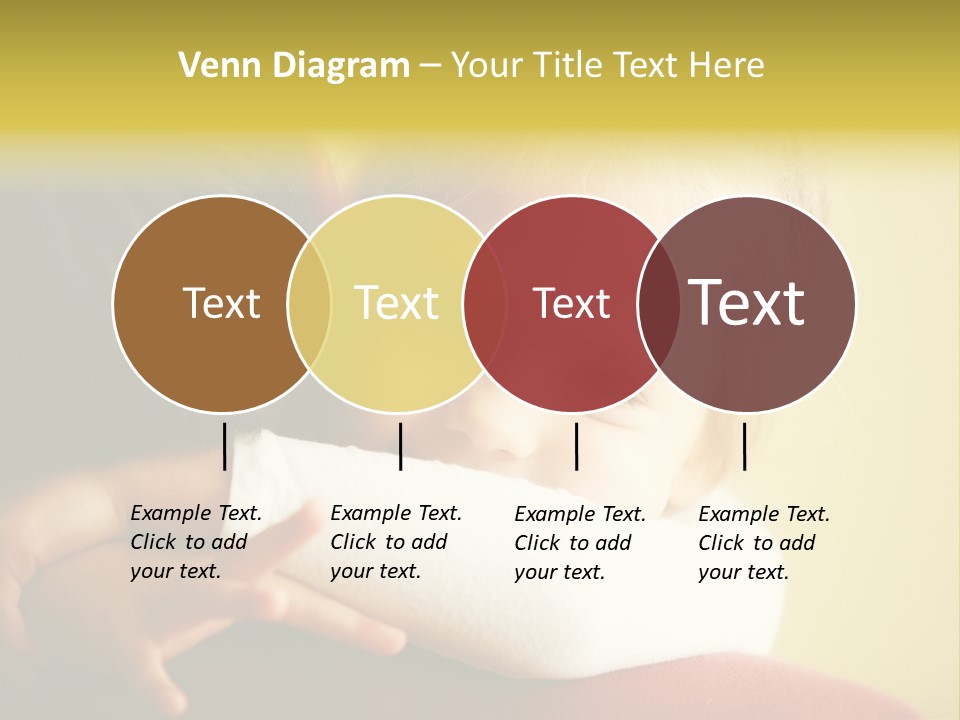 Venn Diagram – Your Title Text Here

Text

Text

Text

Text

Example Text. Click to add your text.

Example Text. Click to add your text.

Example Text. Click to add your text.

Example Text. Click to add your text.